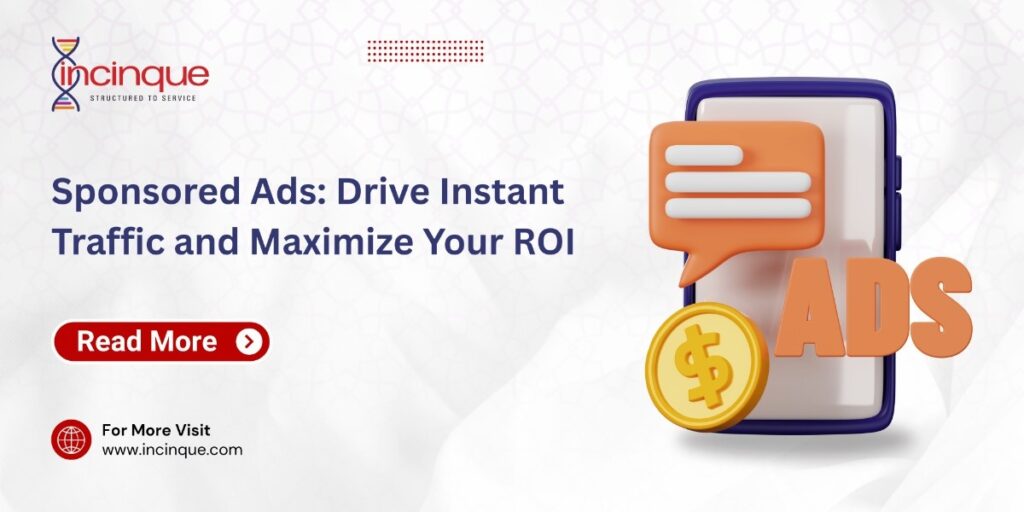 incinque
STRUCTURED TO SERVICE

Sponsored Ads: Drive Instant Traffic and Maximize Your ROI

Read More

For More Visit
www.incinque.com

ADS

$